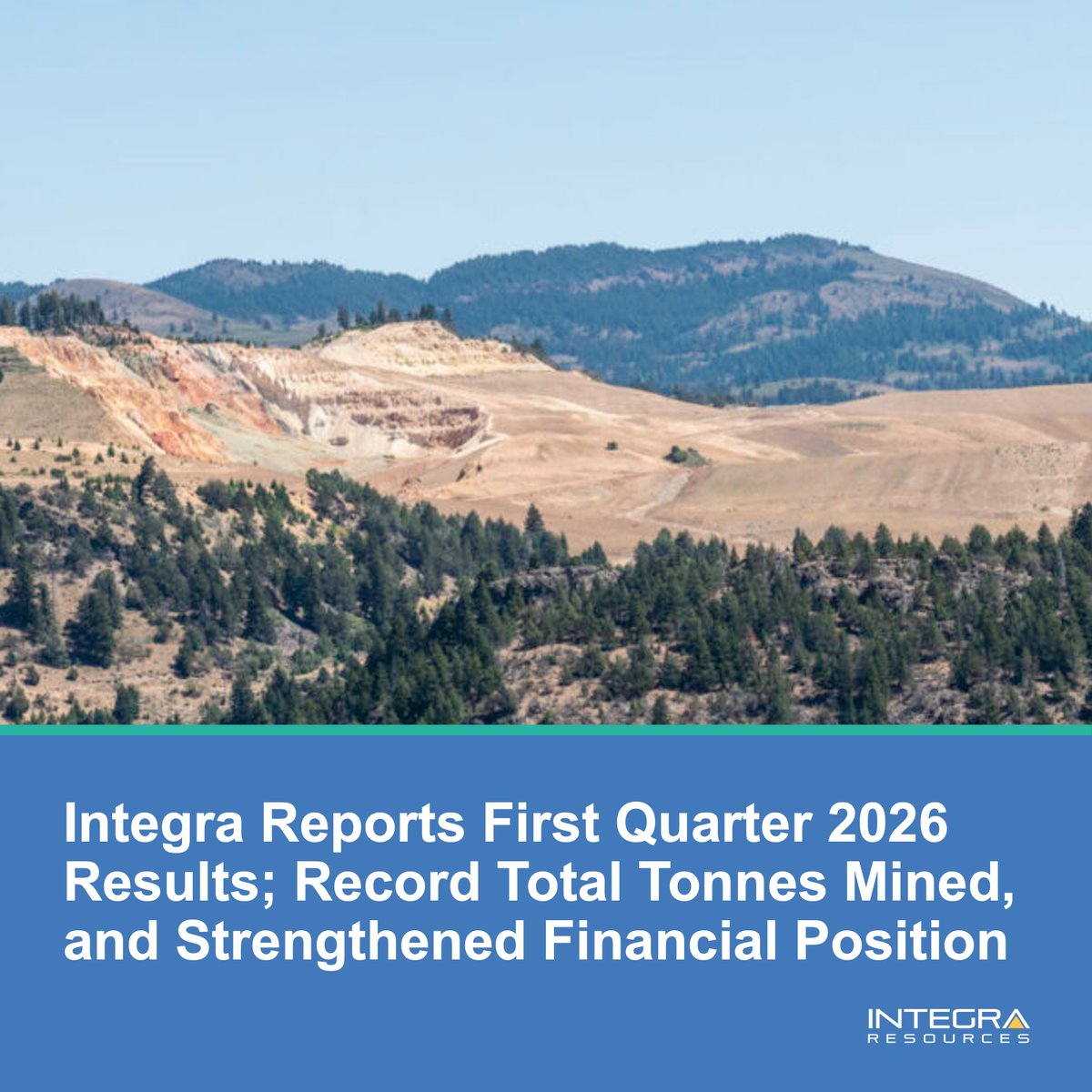 Integra Reports First Quarter 2026 Results; Record Total Tonnes Mined, and Strengthened Financial Position

INTEGRA
RESOURCES